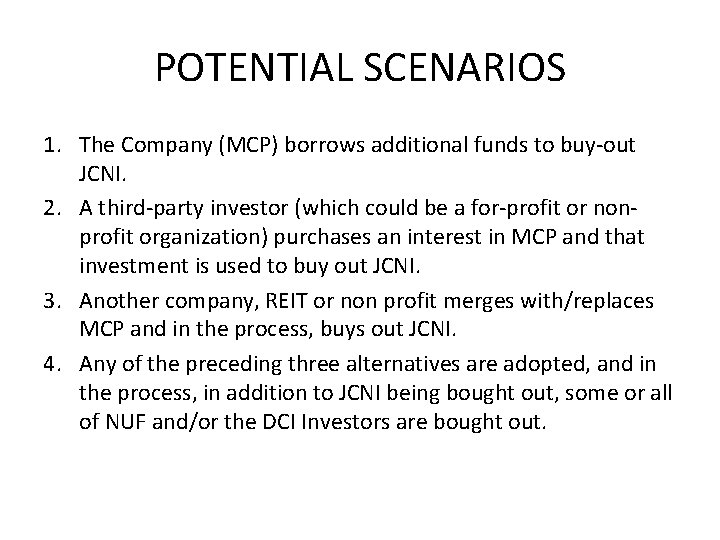 POTENTIAL SCENARIOS

1. The Company (MCP) borrows additional funds to buy-out JCNI.
2. A third-party investor (which could be a for-profit or non-profit organization) purchases an interest in MCP and that investment is used to buy out JCNI.
3. Another company, REIT or non profit merges with/replaces MCP and in the process, buys out JCNI.
4. Any of the preceding three alternatives are adopted, and in the process, in addition to JCNI being bought out, some or all of NUF and/or the DCI Investors are bought out.